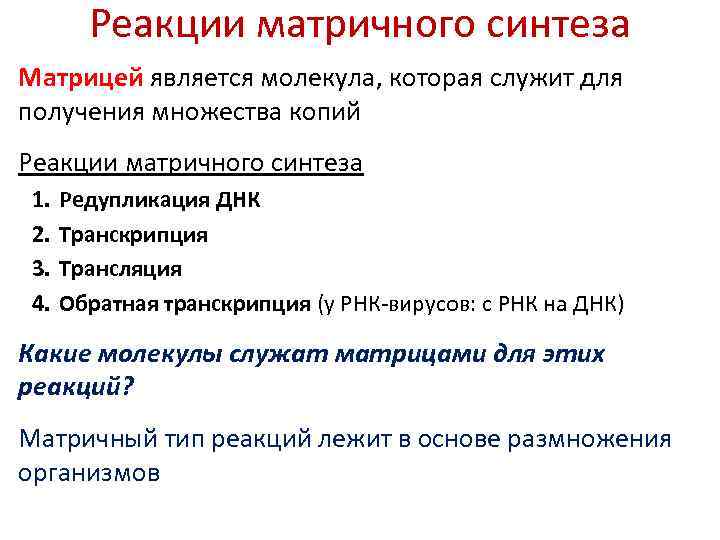 Реакции матричного синтеза

Матрицей является молекула, которая служит для получения множества копий

Реакции матричного синтеза

1. Редупликация ДНК
2. Транскрипция
3. Трансляция
4. Обратная транскрипция (у РНК-вирусов: с РНК на ДНК)

Какие молекулы служат матрицами для этих реакций?

Матричный тип реакций лежит в основе размножения организмов